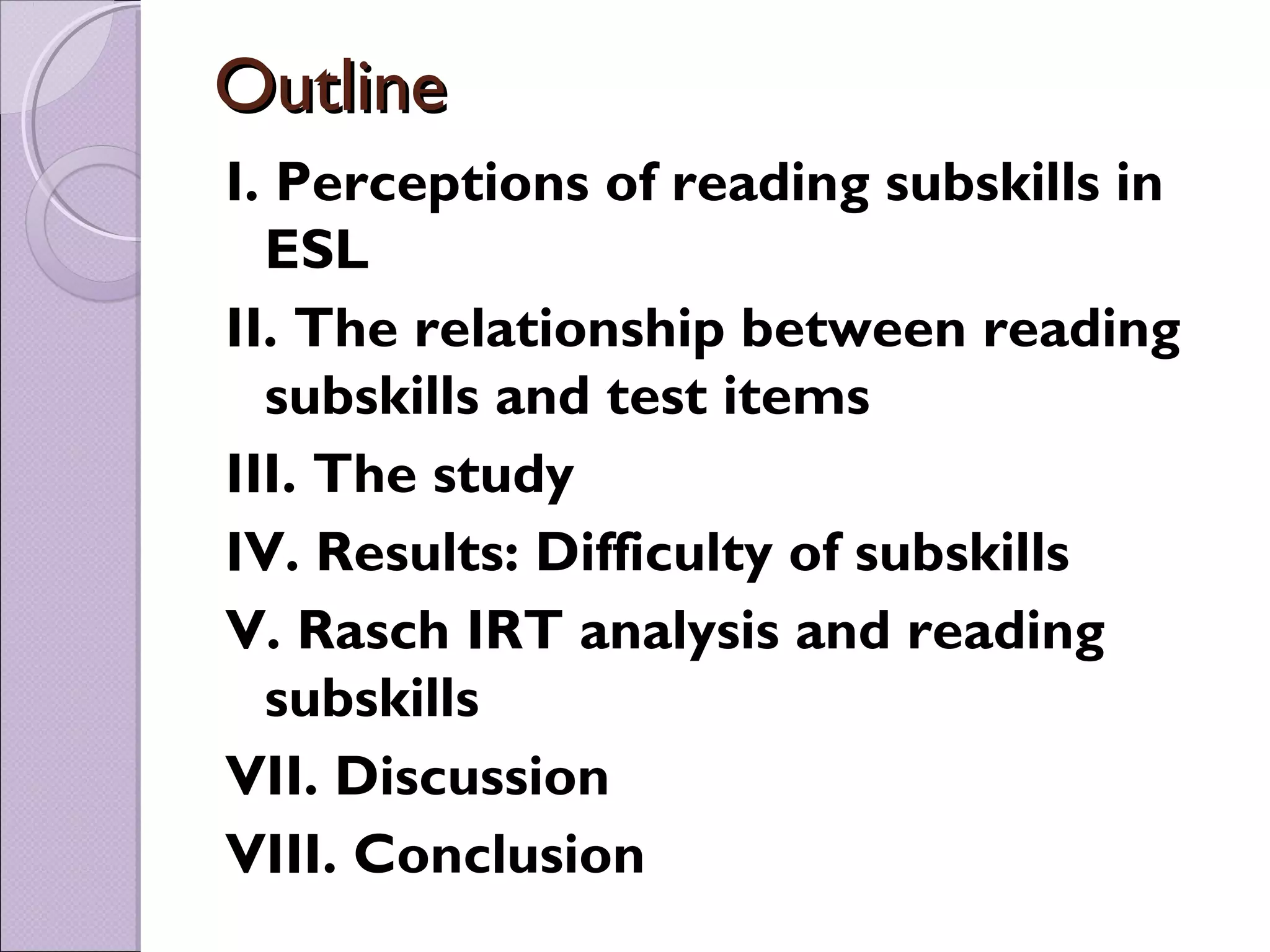 Outline

I. Perceptions of reading subskills in ESL

II. The relationship between reading subskills and test items

III. The study

IV. Results: Difficulty of subskills

V. Rasch IRT analysis and reading subskills

VII. Discussion

VIII. Conclusion